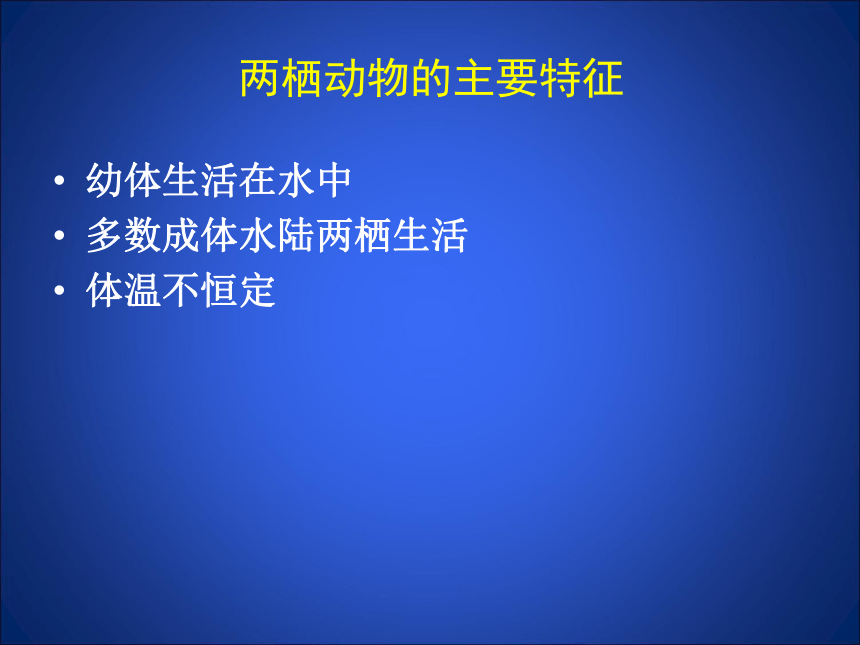 两栖动物的主要特征

• 幼体生活在水中
• 多数成体水陆两栖生活
• 体温不恒定